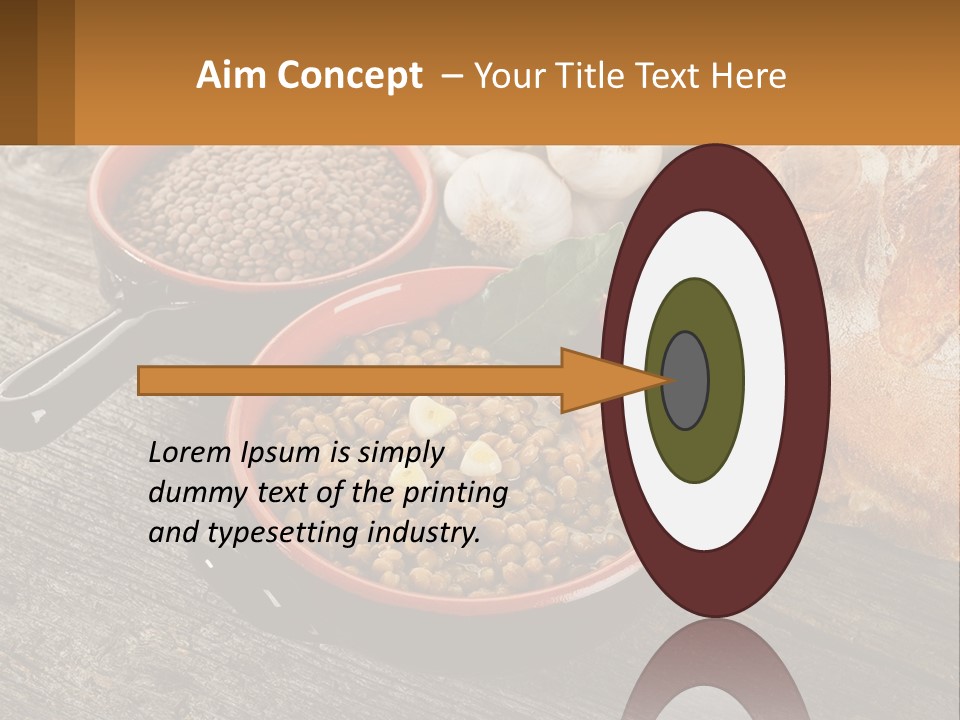 Aim Concept – Your Title Text Here

Lorem Ipsum is simply dummy text of the printing and typesetting industry.